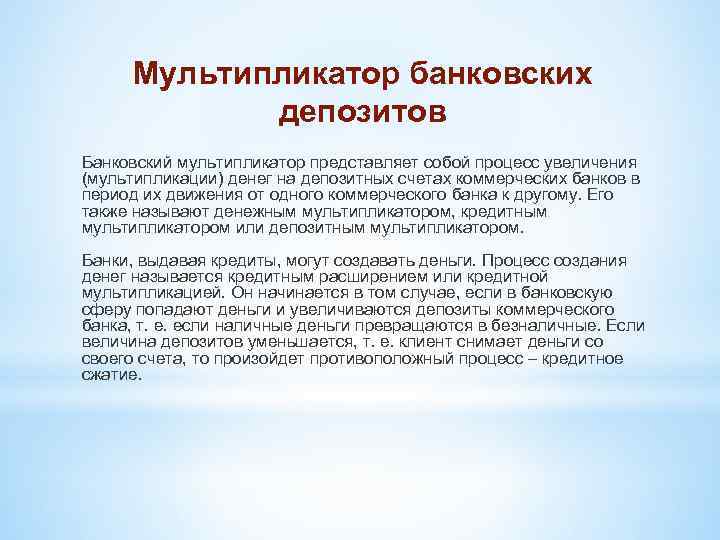 Мультипликатор банковских депозитов

Банковский мультипликатор представляет собой процесс увеличения (мультипликации) денег на депозитных счетах коммерческих банков в период их движения от одного коммерческого банка к другому. Его также называют денежным мультипликатором, кредитным мультипликатором или депозитным мультипликатором.

Банки, выдавая кредиты, могут создавать деньги. Процесс создания денег называется кредитным расширением или кредитной мультипликацией. Он начинается в том случае, если в банковскую сферу попадают деньги и увеличиваются депозиты коммерческого банка, т. е. если наличные деньги превращаются в безналичные. Если величина депозитов уменьшается, т. е. клиент снимает деньги со своего счета, то произойдет противоположный процесс – кредитное сжатие.